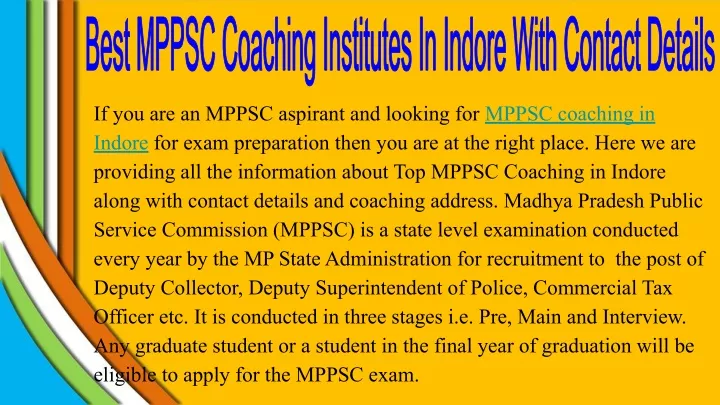 Best MPPSC Coaching Institutes In Indore With Contact Details

If you are an MPPSC aspirant and looking for MPPSC coaching in Indore for exam preparation then you are at the right place. Here we are providing all the information about Top MPPSC Coaching in Indore along with contact details and coaching address. Madhya Pradesh Public Service Commission (MPPSC) is a state level examination conducted every year by the MP State Administration for recruitment to the post of Deputy Collector, Deputy Superintendent of Police, Commercial Tax Officer etc. It is conducted in three stages i.e. Pre, Main and Interview. Any graduate student or a student in the final year of graduation will be eligible to apply for the MPPSC exam.